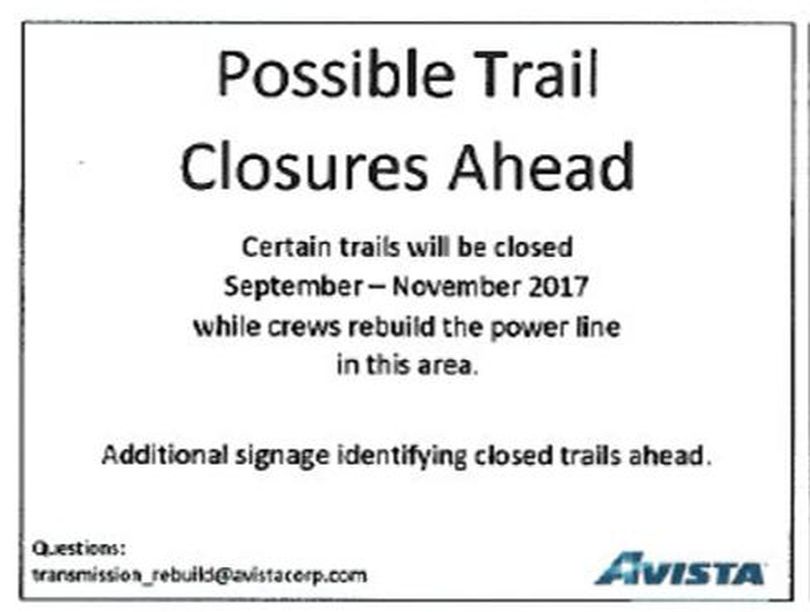 Possible Trail Closures Ahead

Certain trails will be closed September – November 2017 while crews rebuild the power line in this area.

Additional signage identifying closed trails ahead.

Questions:
transmission_rebuild@avistacorp.com

AVISTA